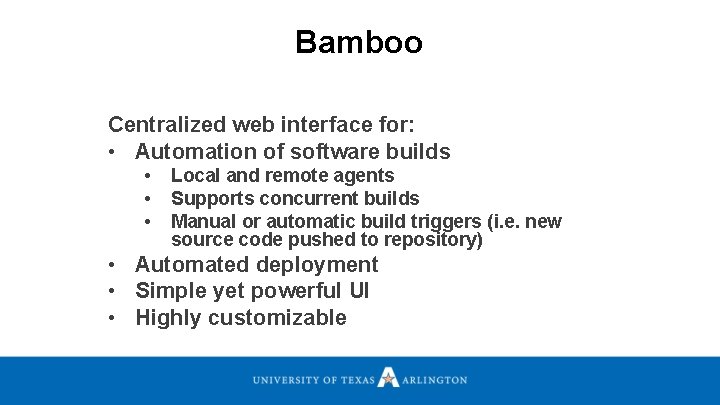 Bamboo

Centralized web interface for:
• Automation of software builds
  • Local and remote agents
  • Supports concurrent builds
  • Manual or automatic build triggers (i.e. new source code pushed to repository)
• Automated deployment
• Simple yet powerful UI
• Highly customizable

UNIVERSITY OF TEXAS A ARLINGTON